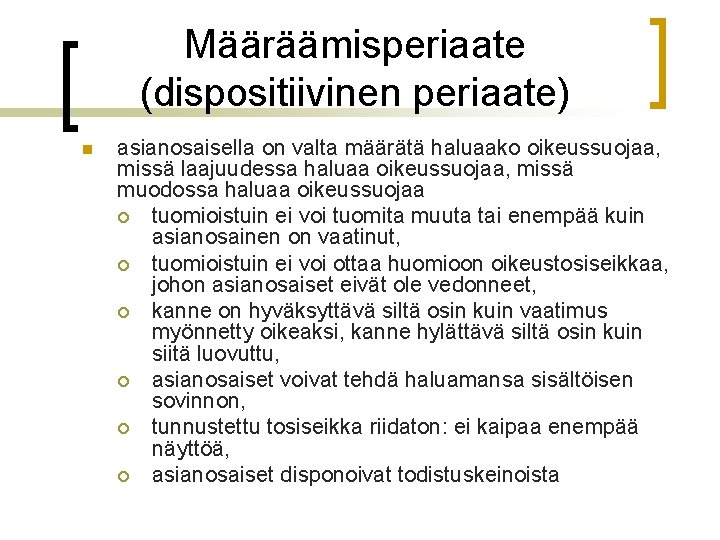 Määräämisperiaate (dispositiivinen periaate)

asianosaisella on valta määrätä haluaako oikeussuojaa, missä laajuudessa haluaa oikeussuojaa, missä muodossa haluaa oikeussuojaa

tuomioistuin ei voi tuomita muuta tai enempää kuin asianosainen on vaatinut,

tuomioistuin ei voi ottaa huomioon oikeustosiseikkaa, johon asianosaiset eivät ole vedonneet,

kanne on hyväksyttävä siltä osin kuin vaatimus myönnetty oikeaksi, kanne hylättävä siltä osin kuin siitä luovuttu,

asianosaiset voivat tehdä haluamansa sisältöisen sovinnon,

tunnustettu tosiseikka riidaton: ei kaipaa enempää näyttöä,

asianosaiset disponoivat todistuskeinoista